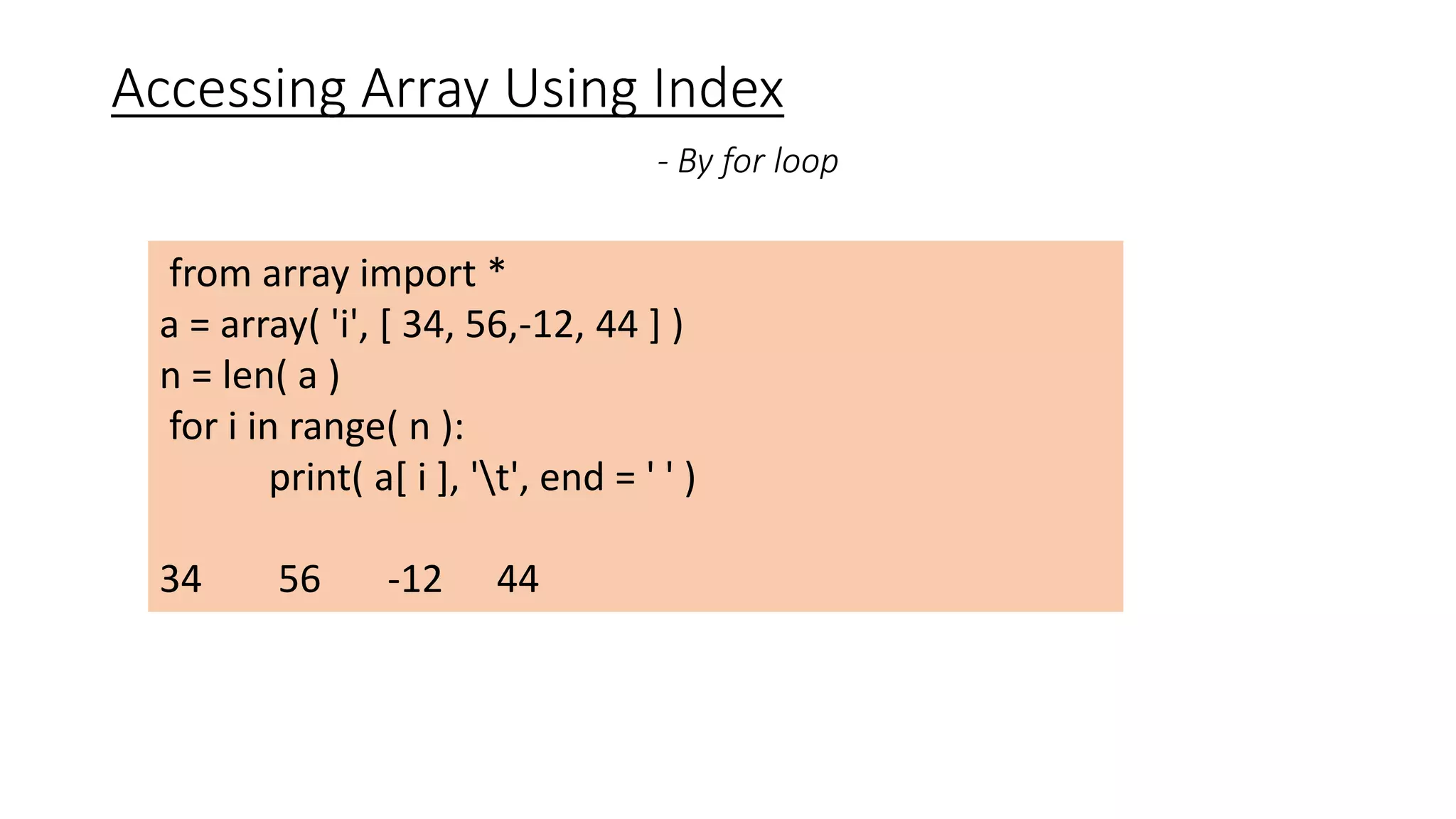 Accessing Array Using Index

- By for loop

from array import *
a = array( 'i', [ 34, 56,-12, 44 ] )
n = len( a )
for i in range( n ):
    print( a[ i ], '\t', end = ' ' )

34 56 -12 44